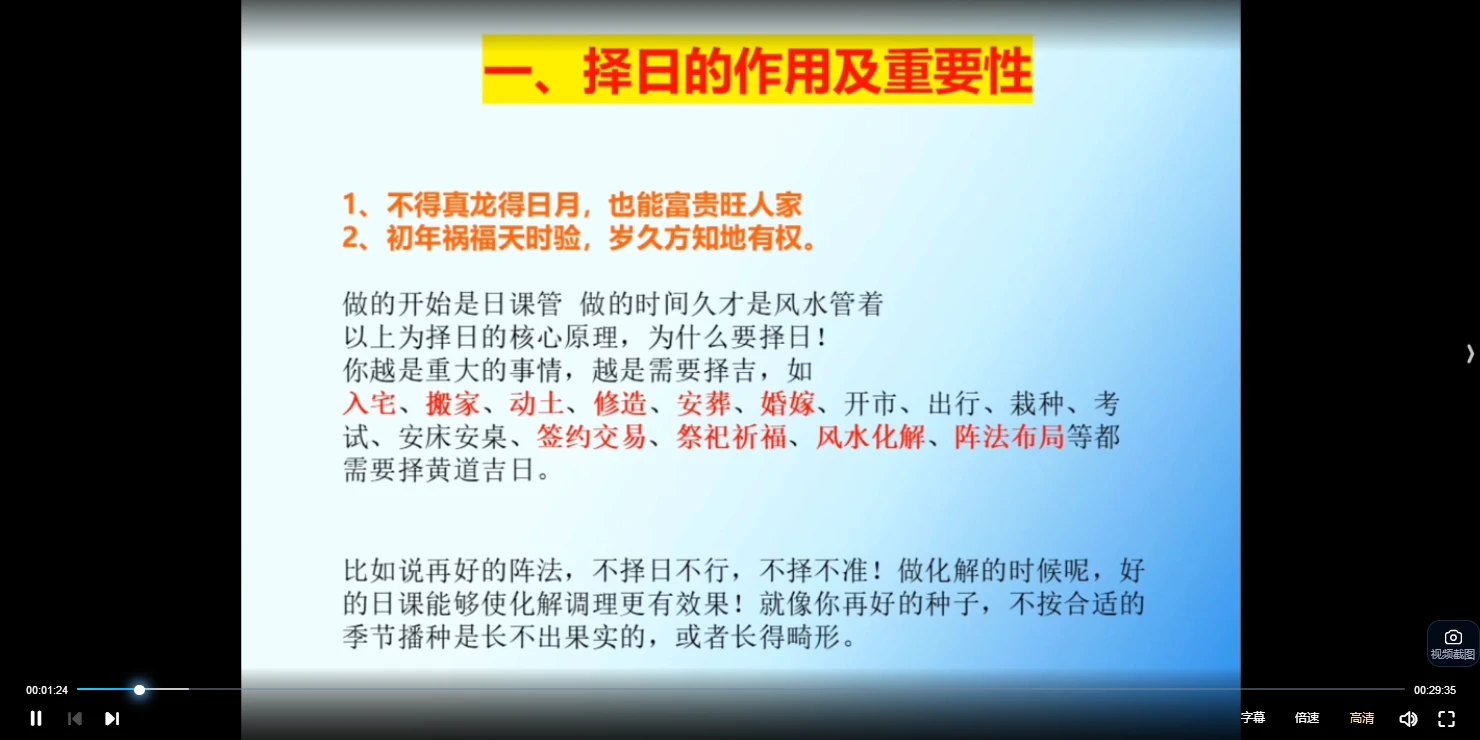 一、择日的作用及重要性

1、不得真龙得日月，也能富贵旺人家
2、初年祸福天时验，岁久方知地有权。

做的开始是日课管 做的时间久才是风水管着
以上为择日的核心原理，为什么要择日！
你越是重大的事情，越是需要择吉，如
入宅、搬家、动土、修造、安葬、婚嫁、开市、出行、栽种、考试、安床安桌、签约交易、祭祀祈福、风水化解、阵法布局等都需要择黄道吉日。

比如说再好的阵法，不择日不行，不择不准！做化解的时候呢，好的日课能够使化解调理更有效果！就像你再好的种子，不按合适的季节播种是长不出果实的，或者长得畸形。

视频截图

00:01:24

00:29:35

字幕 倍速 高清